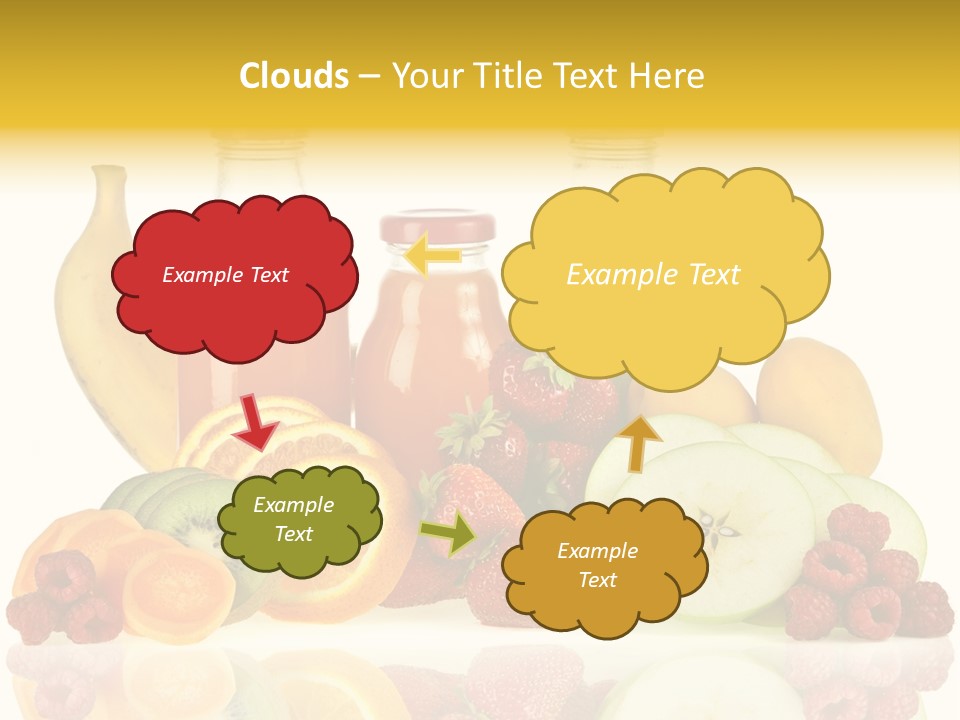 Clouds – Your Title Text Here

Example Text

Example Text

Example Text

Example Text